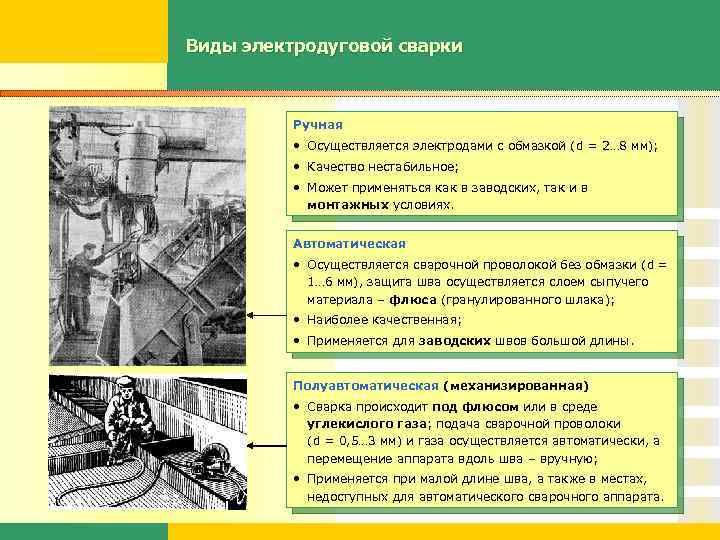 Виды электродуговой сварки

Ручная
• Осуществляется электродами с обмазкой (d = 2…8 мм);
• Качество нестабильное;
• Может применяться как в заводских, так и в монтажных условиях.

Автоматическая
• Осуществляется сварочной проволокой без обмазки (d = 1…6 мм), защита шва осуществляется слоем сыпучего материала – флюса (гранулированного шлака);
• Наиболее качественная;
• Применяется для заводских швов большой длины.

Полуавтоматическая (механизированная)
• Сварка происходит под флюсом или в среде углекислого газа; подача сварочной проволоки (d = 0,5…3 мм) и газа осуществляется автоматически, а перемещение аппарата вдоль шва – вручную;
• Применяется при малой длине шва, а также в местах, недоступных для автоматического сварочного аппарата.